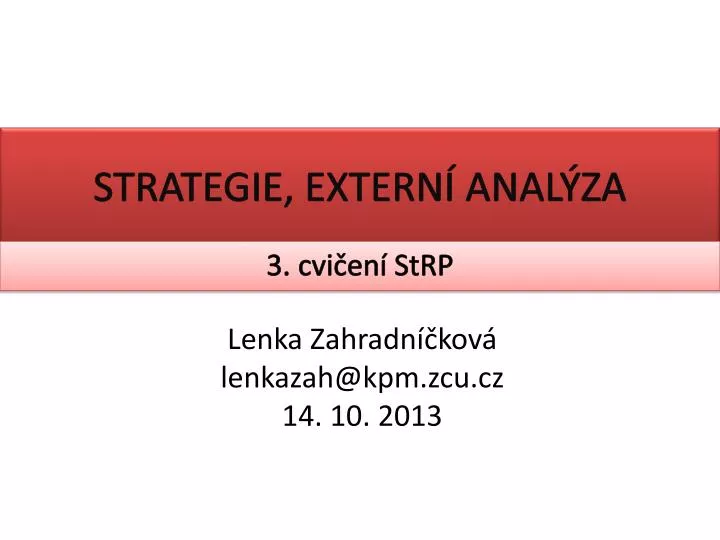 STRATEGIE, EXTERNÍ ANALÝZA

3. cvičení StRP

Lenka Zahradníčková
lenkazah@kpm.zcu.cz
14. 10. 2013